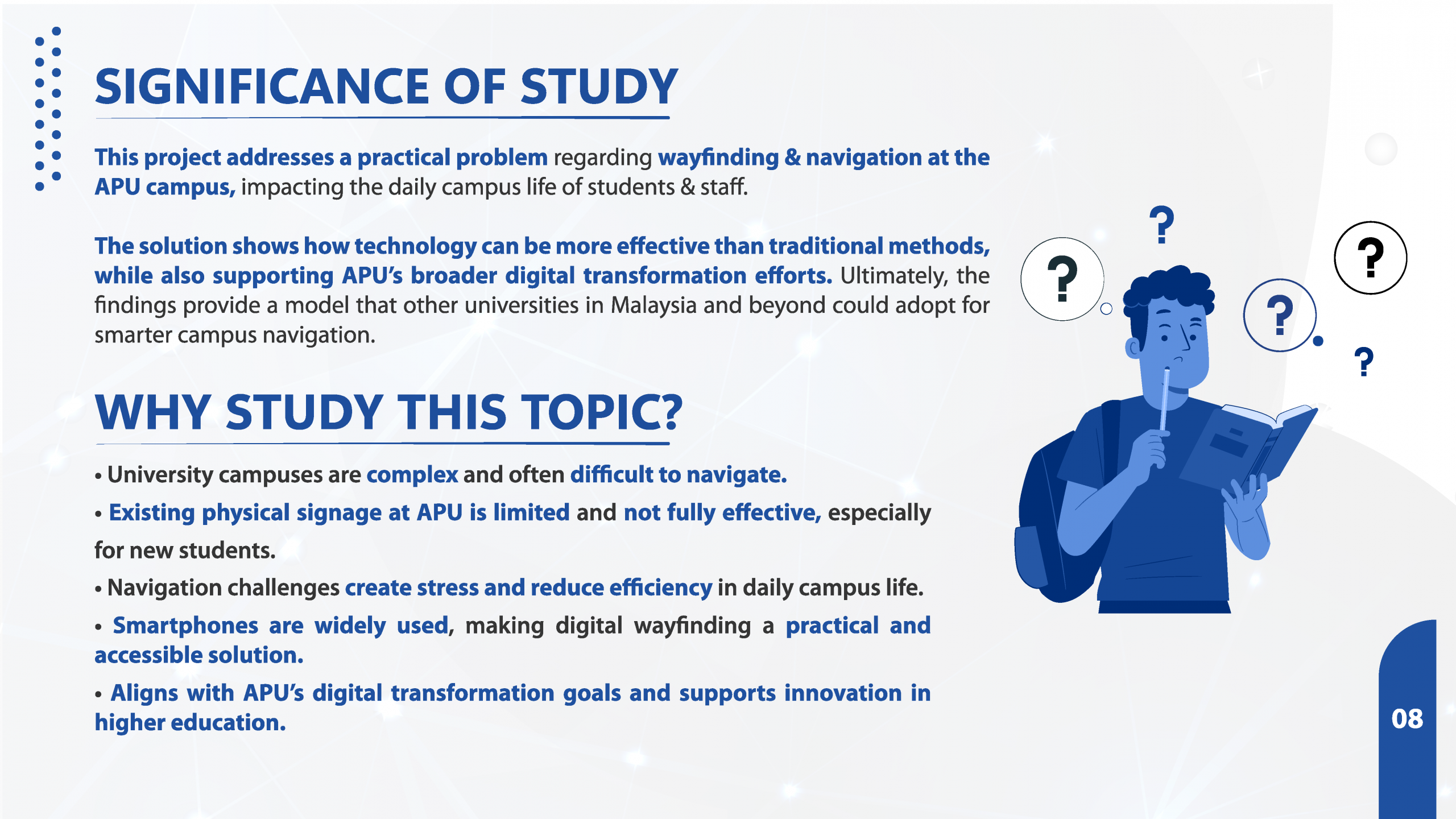 SIGNIFICANCE OF STUDY

This project addresses a practical problem regarding wayfinding & navigation at the APU campus, impacting the daily campus life of students & staff.

The solution shows how technology can be more effective than traditional methods, while also supporting APU's broader digital transformation efforts. Ultimately, the findings provide a model that other universities in Malaysia and beyond could adopt for smarter campus navigation.

WHY STUDY THIS TOPIC?

• University campuses are complex and often difficult to navigate.

• Existing physical signage at APU is limited and not fully effective, especially for new students.

• Navigation challenges create stress and reduce efficiency in daily campus life.

• Smartphones are widely used, making digital wayfinding a practical and accessible solution.

• Aligns with APU's digital transformation goals and supports innovation in higher education.

?

?

?

?

?

08